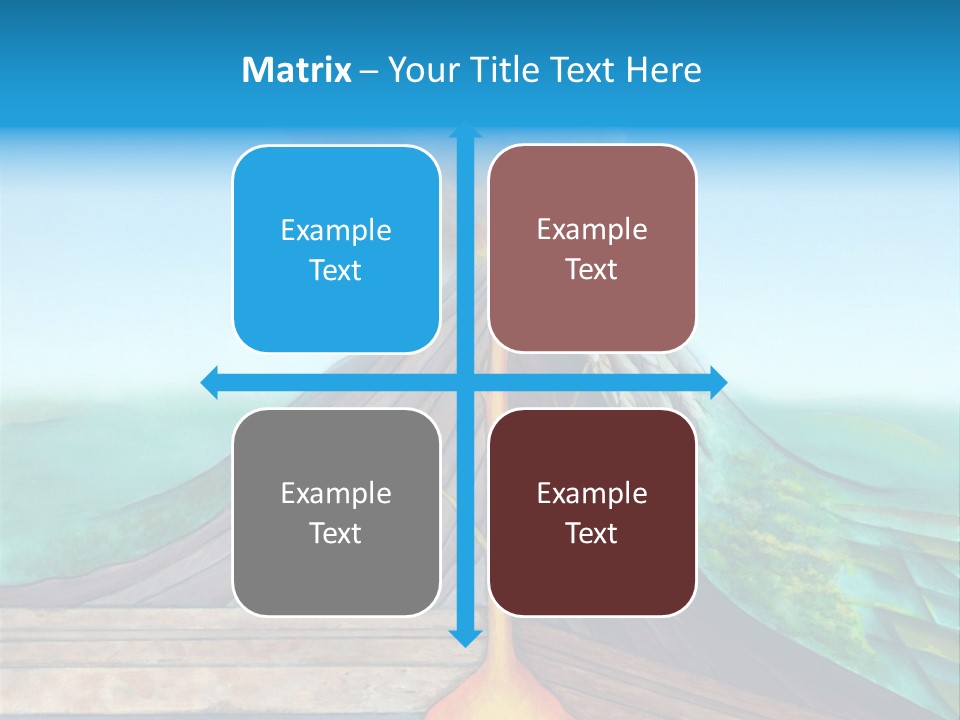 Matrix – Your Title Text Here

Example Text

Example Text

Example Text

Example Text